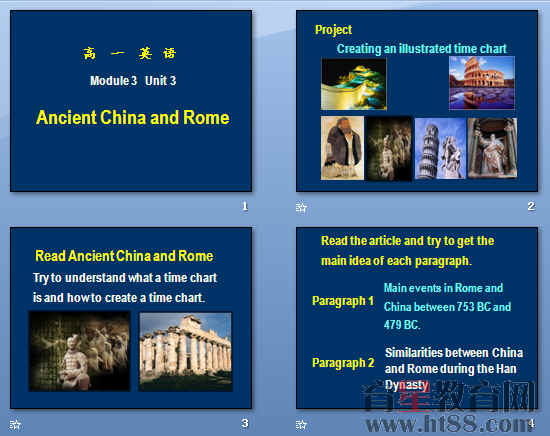 高 一 英 语

Module 3 Unit 3

Ancient China and Rome

1

Project

Creating an illustrated time chart

2

Read Ancient China and Rome

Try to understand what a time chart is and how to create a time chart.

3

Read the article and try to get the main idea of each paragraph.

Paragraph 1 Main events in Rome and China between 753 BC and 479 BC.

Paragraph 2 Similarities between China and Rome during the Han Dynasty

4

育星教育网
www.ht88.com